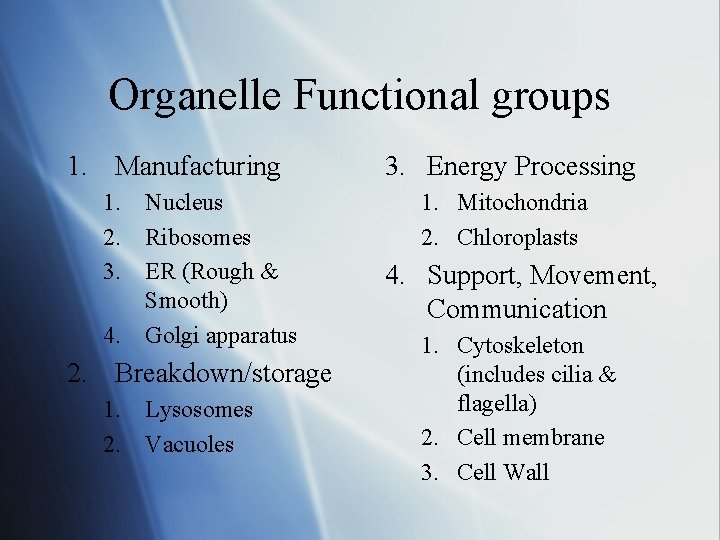 Organelle Functional groups

1. Manufacturing
 1. Nucleus
 2. Ribosomes
 3. ER (Rough & Smooth)
 4. Golgi apparatus
2. Breakdown/storage
 1. Lysosomes
 2. Vacuoles

3. Energy Processing
 1. Mitochondria
 2. Chloroplasts
4. Support, Movement, Communication
 1. Cytoskeleton (includes cilia & flagella)
 2. Cell membrane
 3. Cell Wall